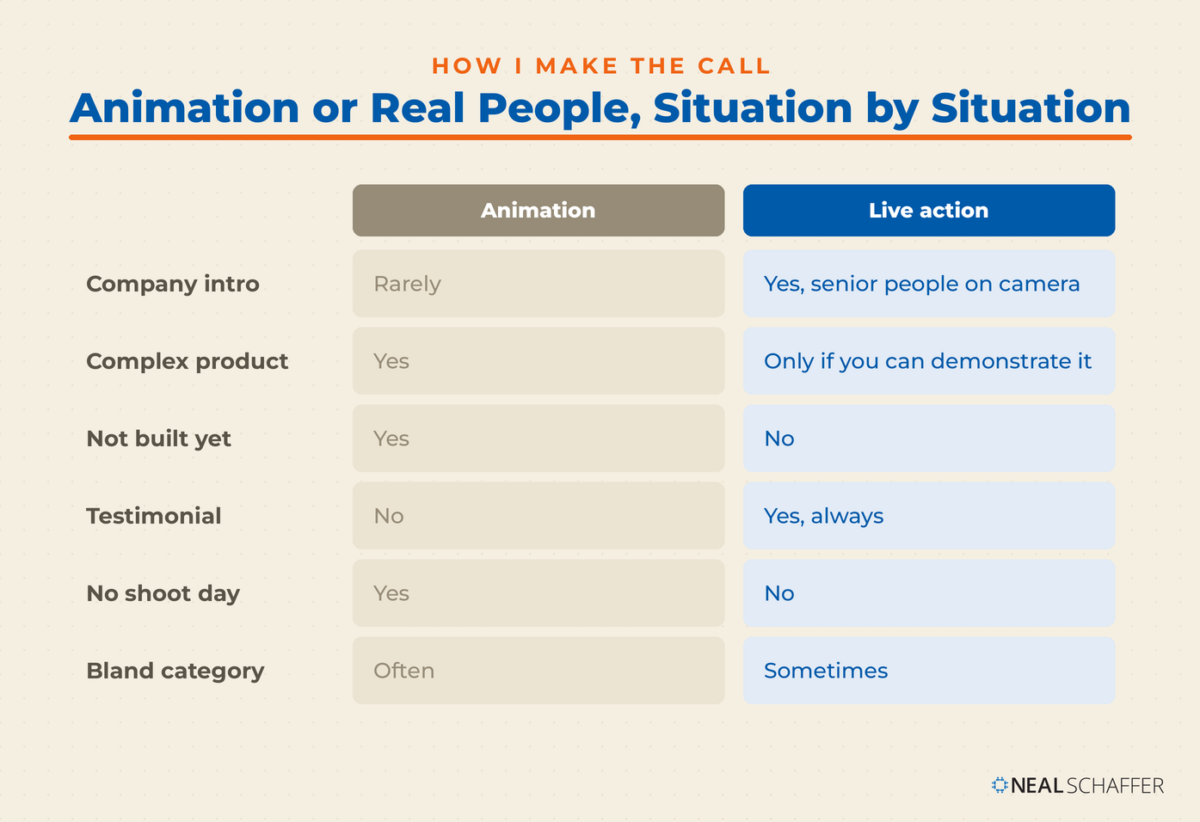 HOW I MAKE THE CALL

Animation or Real People, Situation by Situation

| | Animation | Live action |
|---|---|---|
| Company intro | Rarely | Yes, senior people on camera |
| Complex product | Yes | Only if you can demonstrate it |
| Not built yet | Yes | No |
| Testimonial | No | Yes, always |
| No shoot day | Yes | No |
| Bland category | Often | Sometimes |

NEAL SCHAFFER